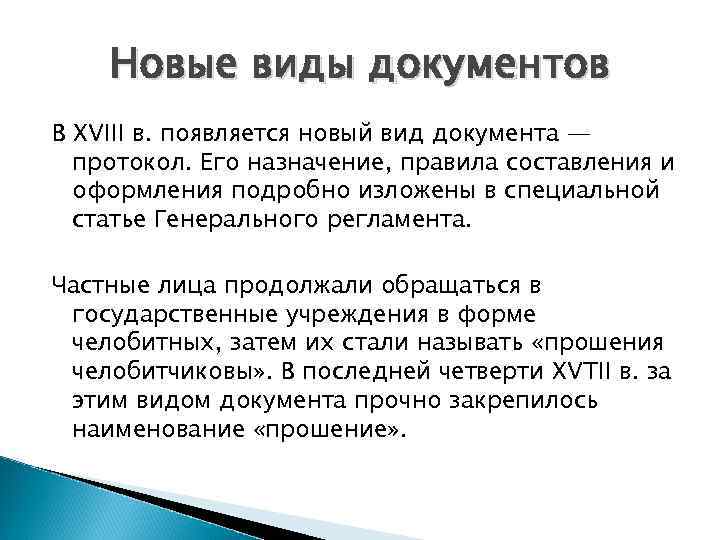 Новые виды документов

В XVIII в. появляется новый вид документа — протокол. Его назначение, правила составления и оформления подробно изложены в специальной статье Генерального регламента.

Частные лица продолжали обращаться в государственные учреждения в форме челобитных, затем их стали называть «прошения челобитчиковы». В последней четверти XVTII в. за этим видом документа прочно закрепилось наименование «прошение».